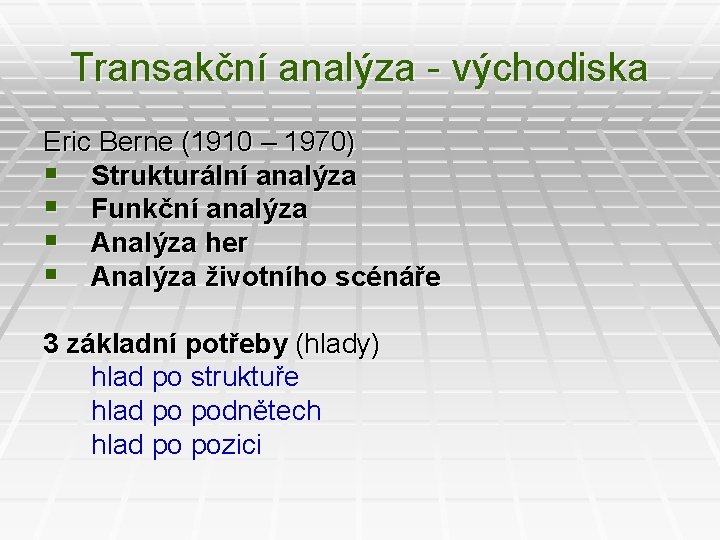 Transakční analýza - východiska

Eric Berne (1910 – 1970)
▪ Strukturální analýza
▪ Funkční analýza
▪ Analýza her
▪ Analýza životního scénáře

3 základní potřeby (hlady)
hlad po struktuře
hlad po podnětech
hlad po pozici